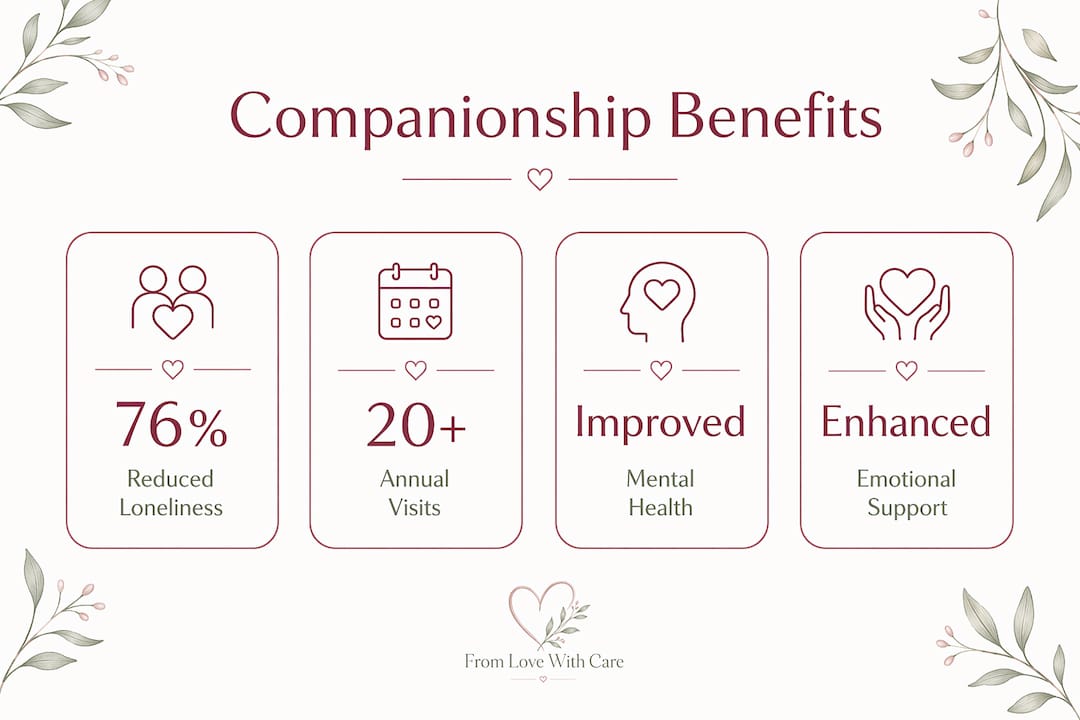 Companionship Benefits

76%
Reduced Loneliness

20+
Annual Visits

Improved
Mental Health

Enhanced
Emotional Support

From Love With Care